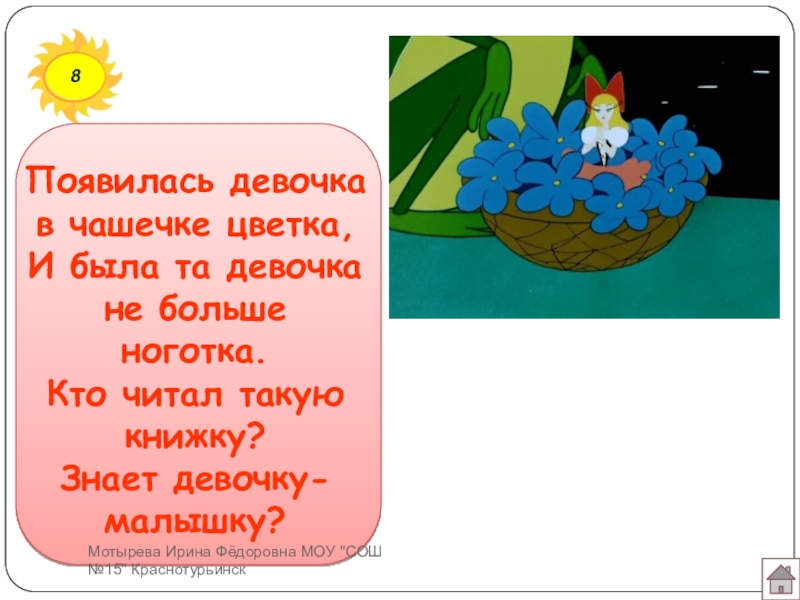 8

Появилась девочка в чашечке цветка,
И была та девочка не больше ноготка.
Кто читал такую книжку?
Знает девочку-малышку?

Мотырева Ирина Фёдоровна МОУ "СОШ №15" Краснотурьинск